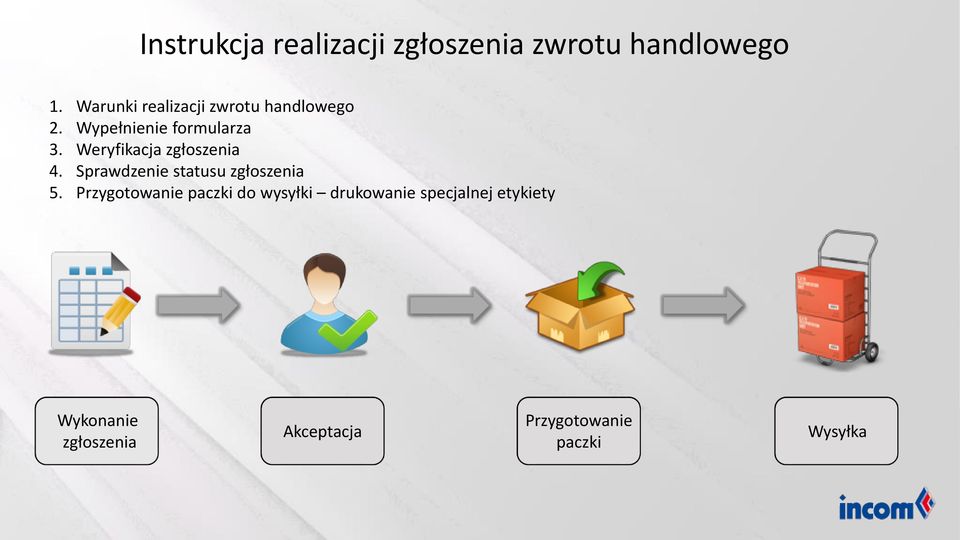 Instrukcja realizacji zgłoszenia zwrotu handlowego

1. Warunki realizacji zwrotu handlowego
2. Wypełnienie formularza
3. Weryfikacja zgłoszenia
4. Sprawdzenie statusu zgłoszenia
5. Przygotowanie paczki do wysyłki – drukowanie specjalnej etykiety

Wykonanie zgłoszenia

Akceptacja

Przygotowanie paczki

Wysyłka

incom